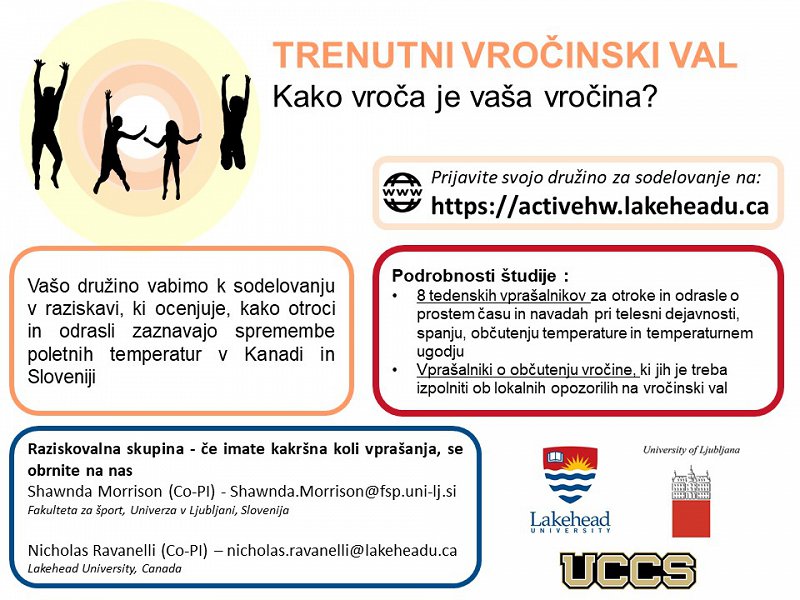 TRENUTNI VROČINSKI VAL
Kako vroča je vaša vročina?

WWW
Prijavite svojo družino za sodelovanje na:
https://activehw.lakeheadu.ca

Vašo družino vabimo k sodelovanju v raziskavi, ki ocenjuje, kako otroci in odrasli zaznavajo spremembe poletnih temperatur v Kanadi in Sloveniji

Podrobnosti študije :
• 8 tedenskih vprašalnikov za otroke in odrasle o prostem času in navadah pri telesni dejavnosti, spanju, občutenju temperature in temperaturnem ugodju
• Vprašalniki o občutenju vročine, ki jih je treba izpolniti ob lokalnih opozorilih na vročinski val

Raziskovalna skupina - če imate kakršna koli vprašanja, se obrnite na nas
Shawnda Morrison (Co-PI) - Shawnda.Morrison@fsp.uni-lj.si
Fakulteta za šport, Univerza v Ljubljani, Slovenija

Nicholas Ravanelli (Co-PI) – nicholas.ravanelli@lakeheadu.ca
Lakehead University, Canada

Lakehead UNIVERSITY

University of Ljubljana

UCCS